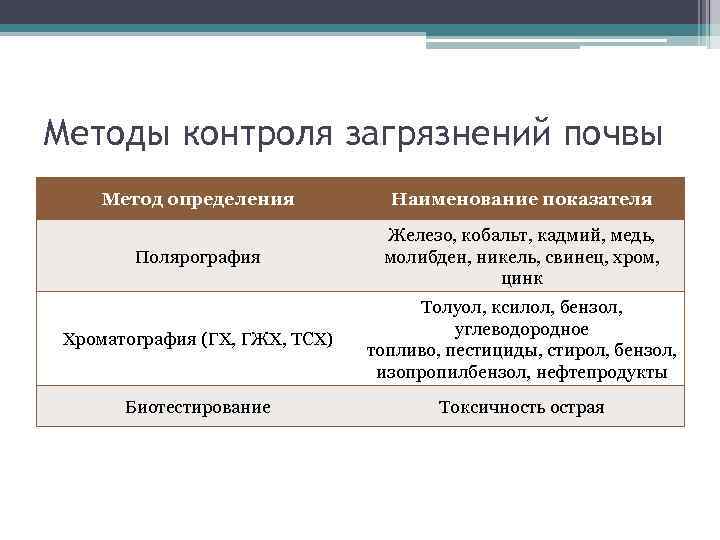 Методы контроля загрязнений почвы

| Метод определения | Наименование показателя |
|---|---|
| Полярография | Железо, кобальт, кадмий, медь, молибден, никель, свинец, хром, цинк |
| Хроматография (ГХ, ГЖХ, ТСХ) | Толуол, ксилол, бензол, углеводородное топливо, пестициды, стирол, бензол, изопропилбензол, нефтепродукты |
| Биотестирование | Токсичность острая |